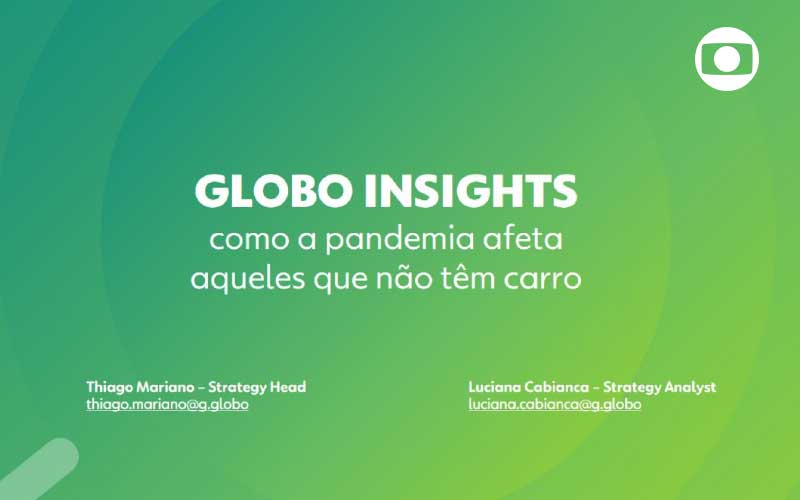 GLOBO INSIGHTS
como a pandemia afeta aqueles que não têm carro

Thiago Mariano – Strategy Head
thiago.mariano@g.globo

Luciana Cabianca – Strategy Analyst
luciana.cabianca@g.globo